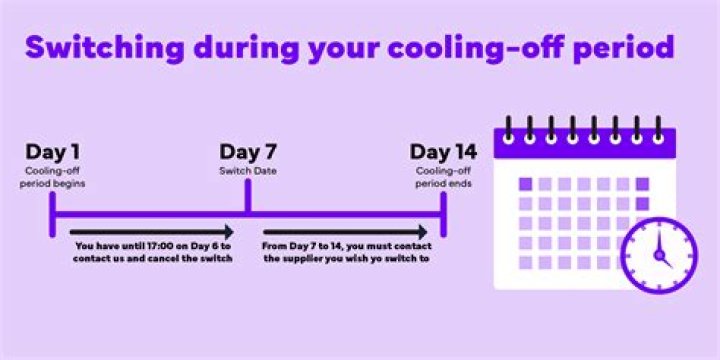 Switching during your cooling-off period

Day 1
Cooling-off period begins

Day 7
Switch Date

Day 14
Cooling-off period ends

You have until 17:00 on Day 6 to contact us and cancel the switch

From Day 7 to 14, you must contact the supplier you wish yo switch to